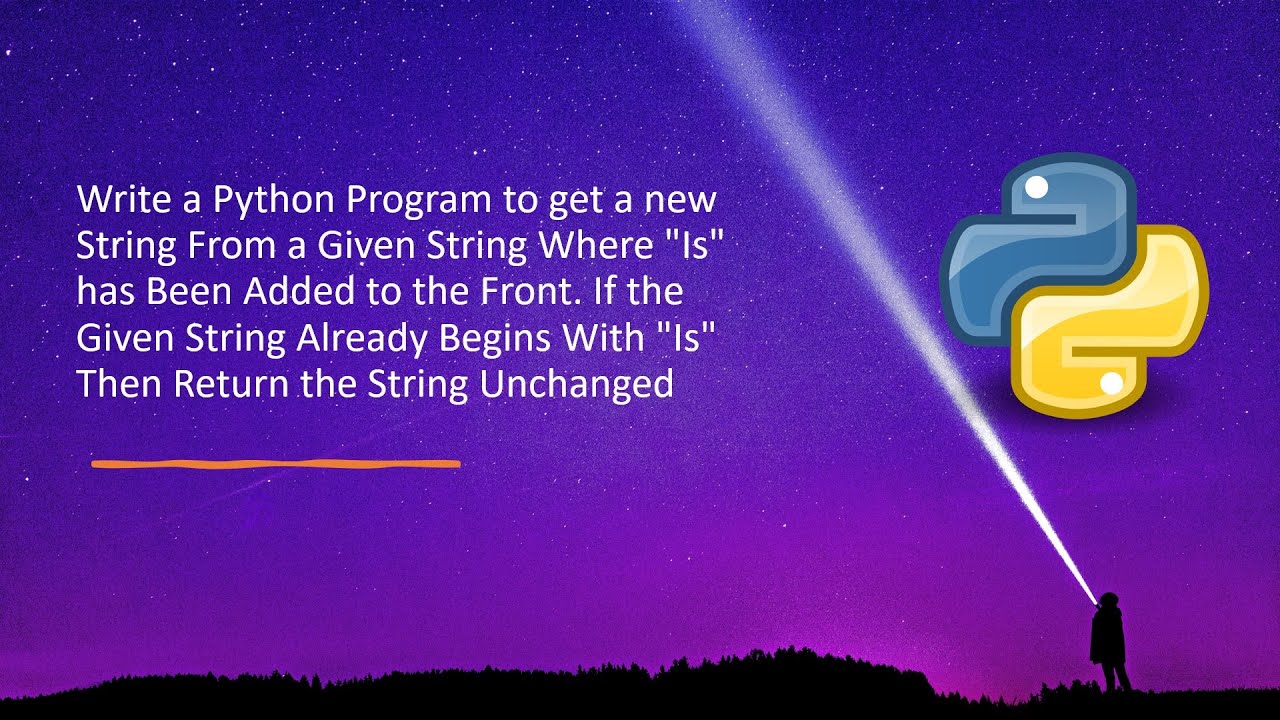 Write a Python Program to get a new String From a Given String Where "Is" has Been Added to the Front. If the Given String Already Begins With "Is" Then Return the String Unchanged